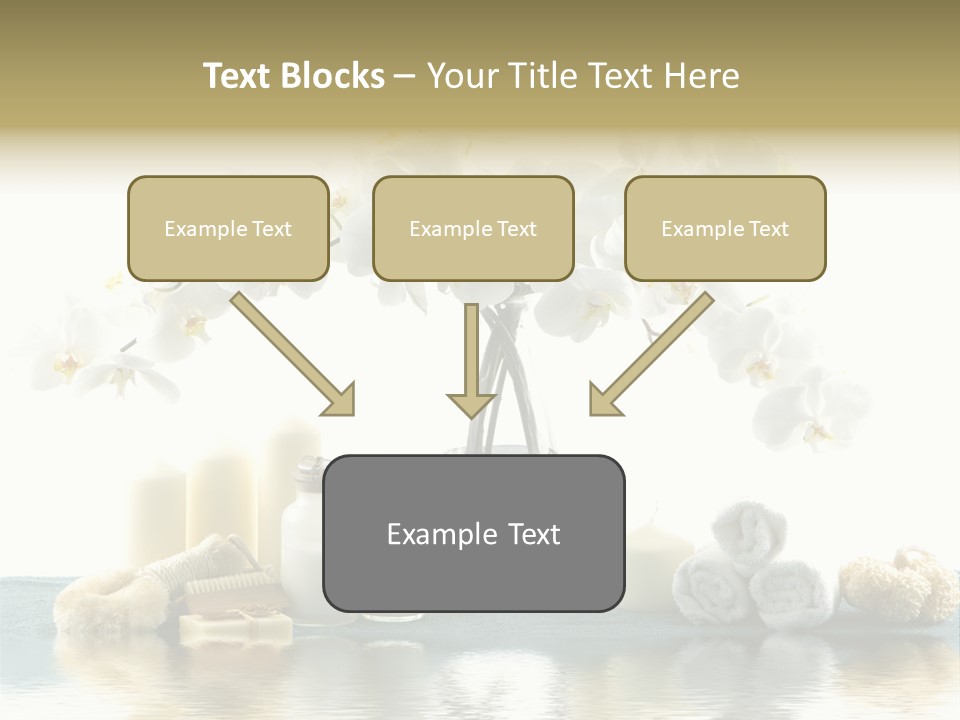 Text Blocks – Your Title Text Here

Example Text

Example Text

Example Text

Example Text